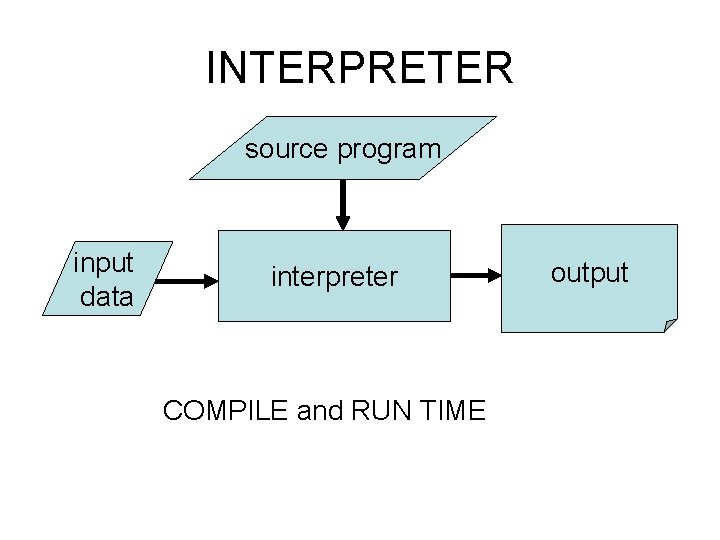 INTERPRETER

source program

input data

interpreter

output

COMPILE and RUN TIME